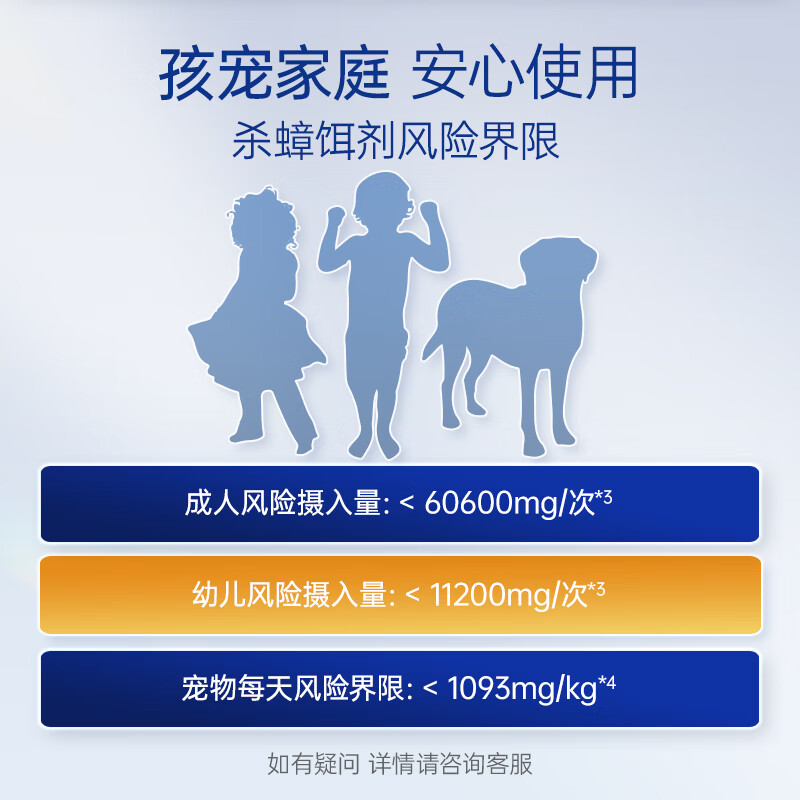 孩宠家庭 安心使用

杀蟑饵剂风险界限

成人风险摄入量: < 60600mg/次*3

幼儿风险摄入量: < 11200mg/次*3

宠物每天风险界限: < 1093mg/kg*4

如有疑问 详情请咨询客服